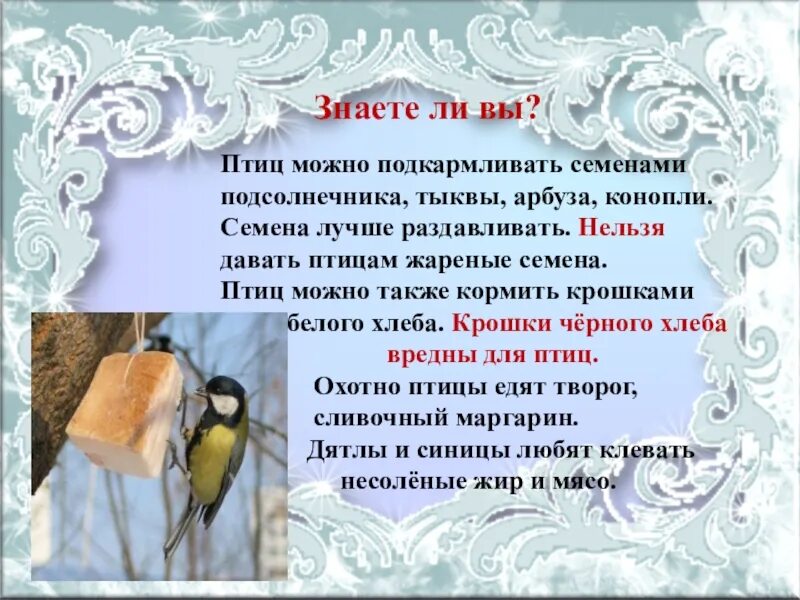 Знаете ли вы?

Птиц можно подкармливать семенами подсолнечника, тыквы, арбуза, конопли. Семена лучше раздавливать. Нельзя давать птицам жареные семена.

Птиц можно также кормить крошками белого хлеба. Крошки чёрного хлеба вредны для птиц.

Охотно птицы едят творог, сливочный маргарин.

Дятлы и синицы любят клевать несолёные жир и мясо.